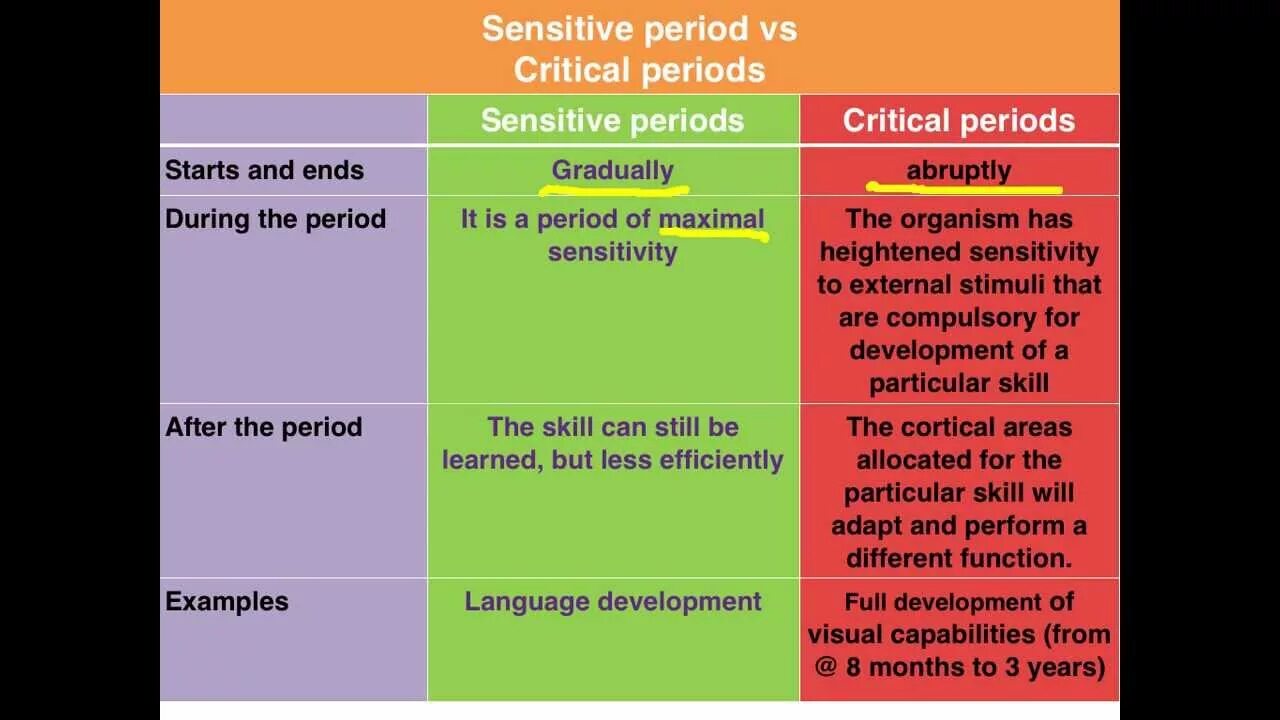 Sensitive period vs Critical periods

| | Sensitive periods | Critical periods |
|---|---|---|
| Starts and ends | Gradually | abruptly |
| During the period | It is a period of maximal sensitivity | The organism has heightened sensitivity to external stimuli that are compulsory for development of a particular skill |
| After the period | The skill can still be learned, but less efficiently | The cortical areas allocated for the particular skill will adapt and perform a different function. |
| Examples | Language development | Full development of visual capabilities (from @ 8 months to 3 years) |